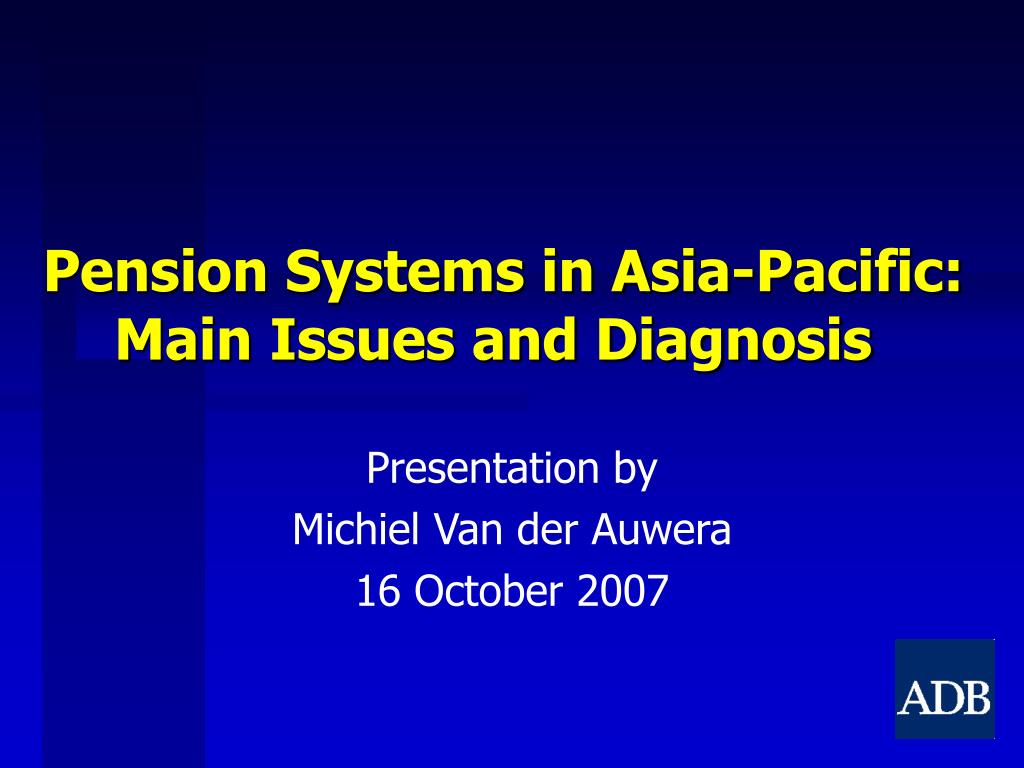 Pension Systems in Asia-Pacific: Main Issues and Diagnosis

Presentation by
Michiel Van der Auwera
16 October 2007

ADB